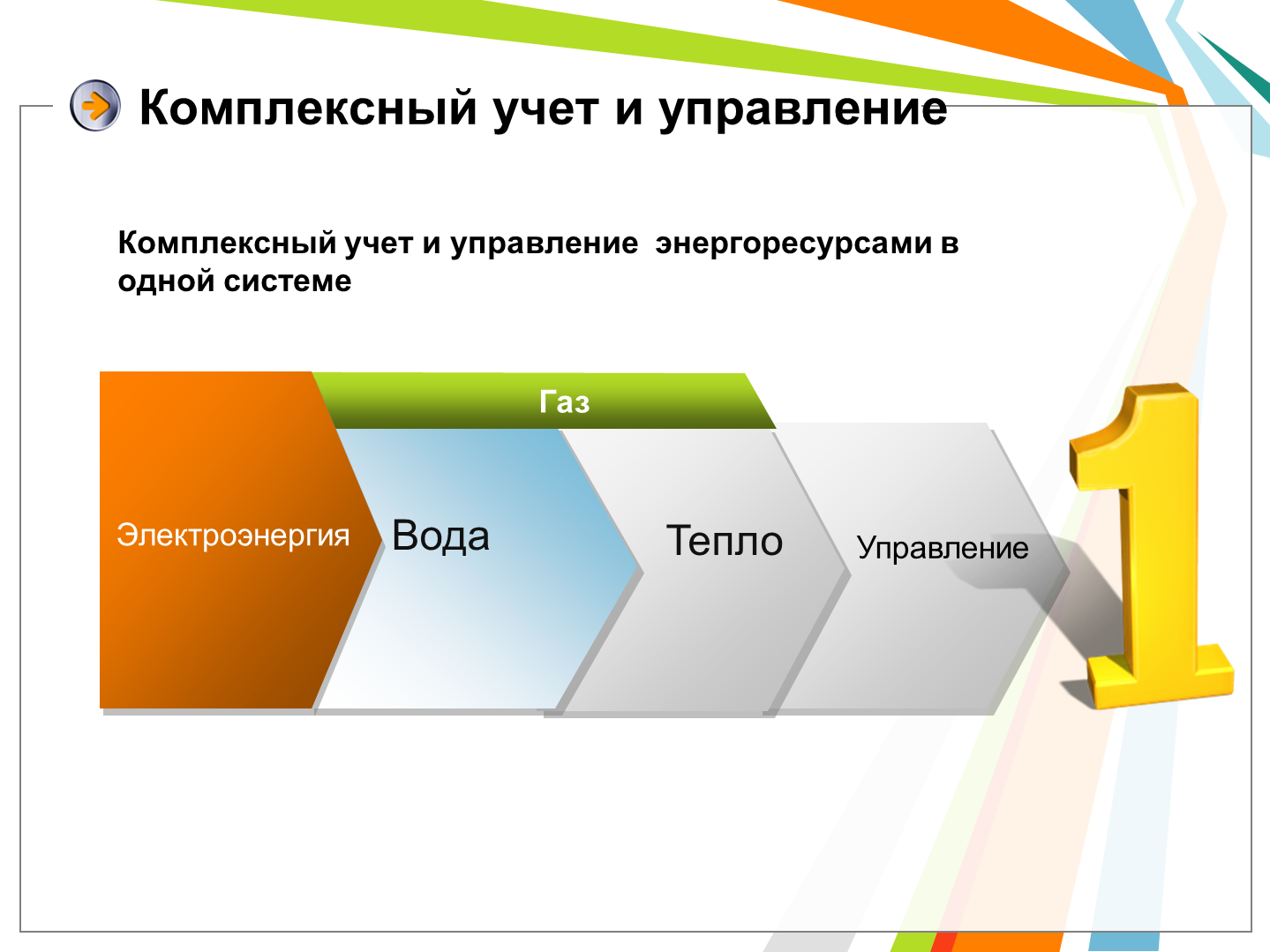 Комплексный учет и управление

Комплексный учет и управление энергоресурсами в одной системе

Газ

Электроэнергия

Вода

Тепло

Управление

1